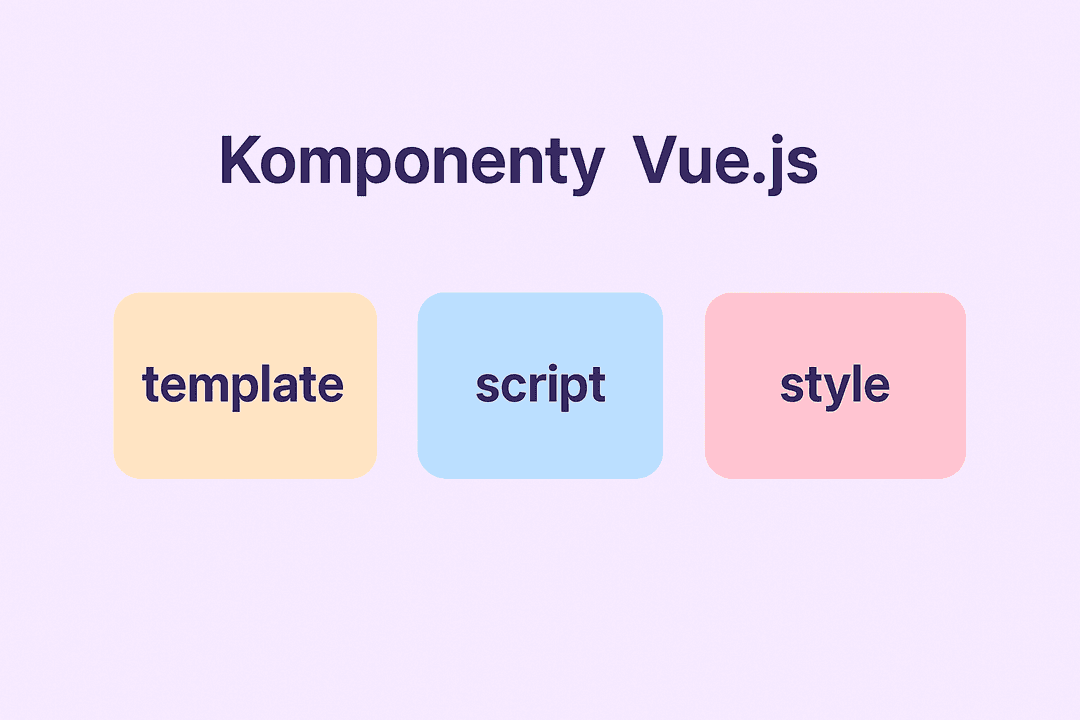 Komponenty Vue.js

template

script

style